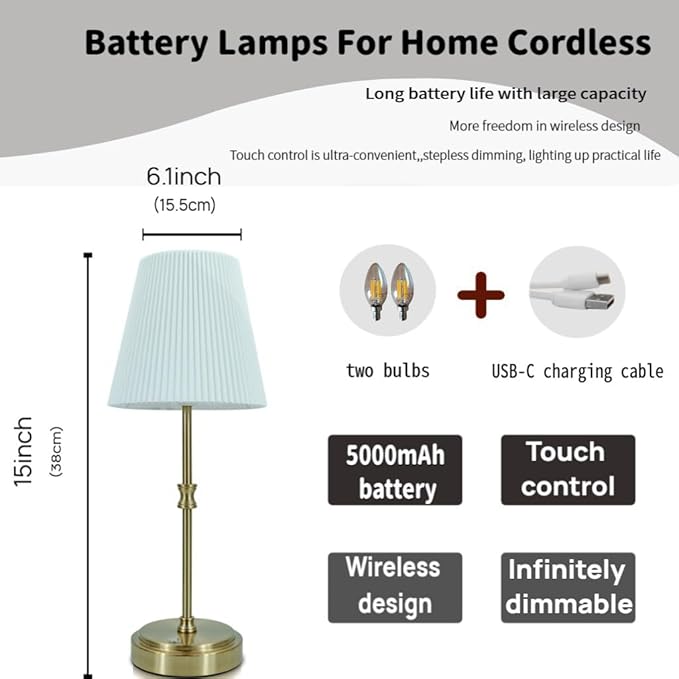 Battery Lamps For Home Cordless

Long battery life with large capacity

More freedom in wireless design

Touch control is ultra-convenient,,stepless dimming, lighting up practical life

6.1inch
(15.5cm)

15inch
(38cm)

two bulbs

USB-C charging cable

5000mAh battery

Touch control

Wireless design

Infinitely dimmable